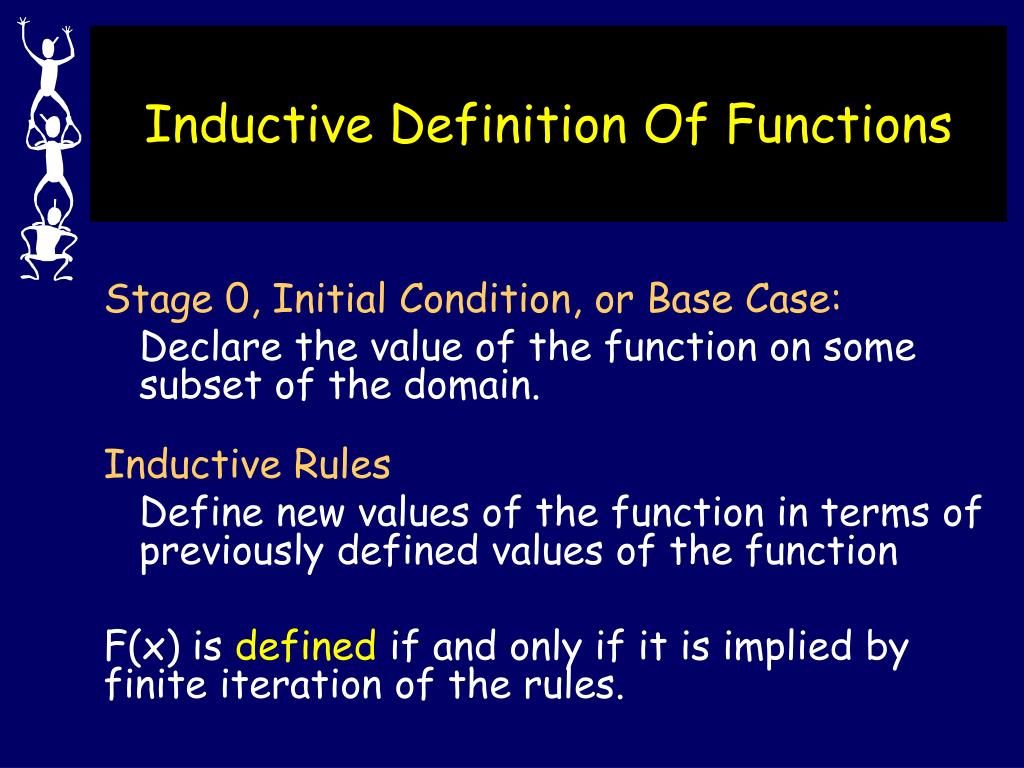 Inductive Definition Of Functions

Stage 0, Initial Condition, or Base Case:

Declare the value of the function on some subset of the domain.

Inductive Rules

Define new values of the function in terms of previously defined values of the function

F(x) is defined if and only if it is implied by finite iteration of the rules.